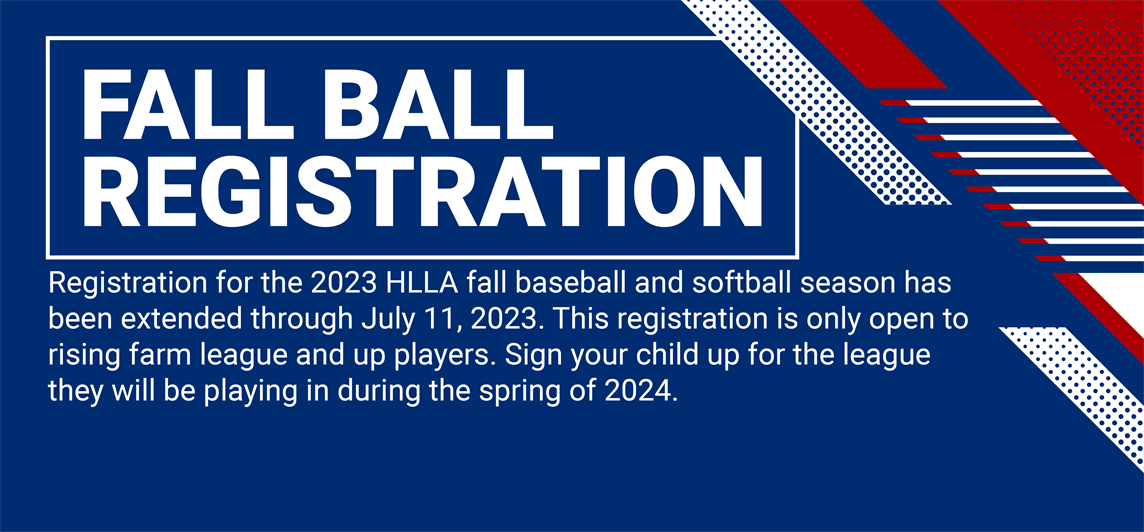 FALL BALL REGISTRATION

Registration for the 2023 HLLA fall baseball and softball season has been extended through July 11, 2023. This registration is only open to rising farm league and up players. Sign your child up for the league they will be playing in during the spring of 2024.